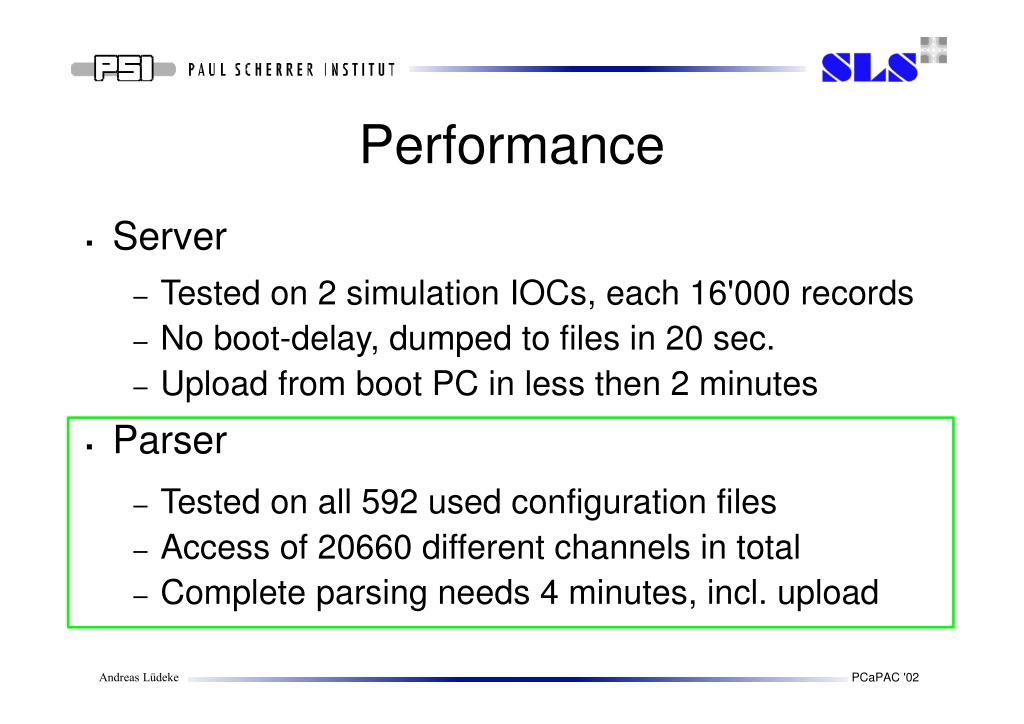 PSI PAUL SCHERRER INSTITUT

SLS

Performance

▪ Server
– Tested on 2 simulation IOCs, each 16'000 records
– No boot-delay, dumped to files in 20 sec.
– Upload from boot PC in less then 2 minutes

▪ Parser
– Tested on all 592 used configuration files
– Access of 20660 different channels in total
– Complete parsing needs 4 minutes, incl. upload

Andreas Lüdeke

PCaPAC '02